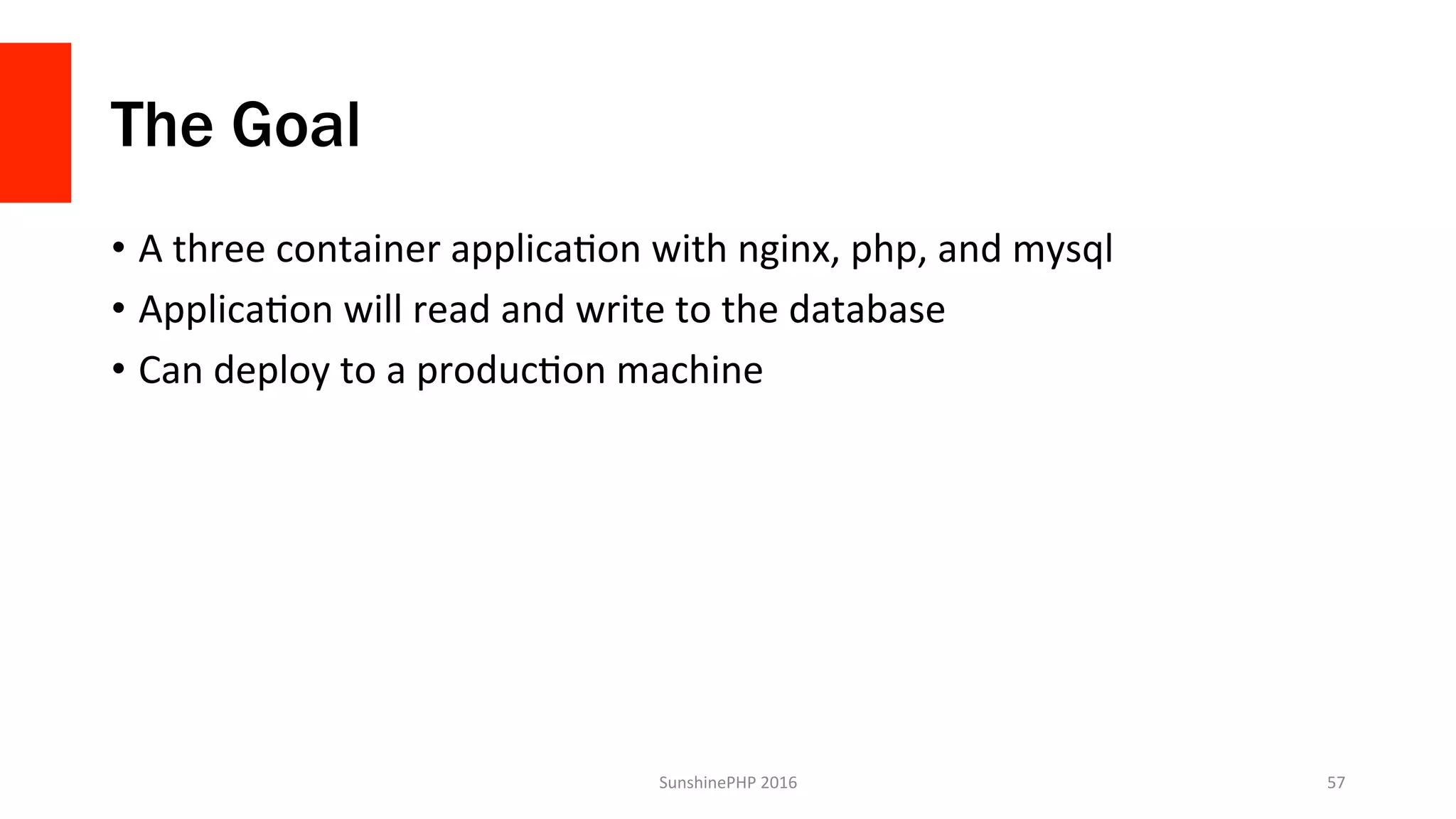 The Goal

• A three container application with nginx, php, and mysql
• Application will read and write to the database
• Can deploy to a production machine

SunshinePHP 2016

57